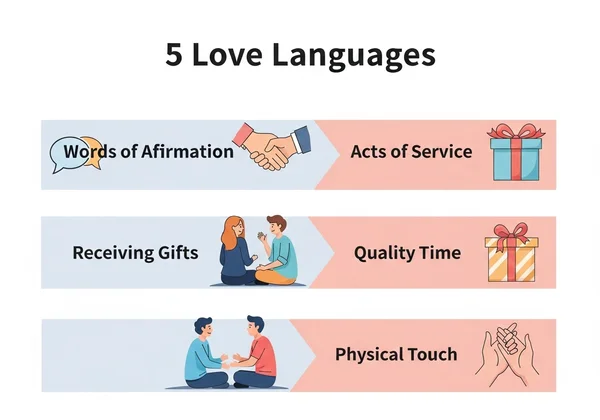 5 Love Languages

Words of Afirmation

Acts of Service

Receiving Gifts

Quality Time

Physical Touch